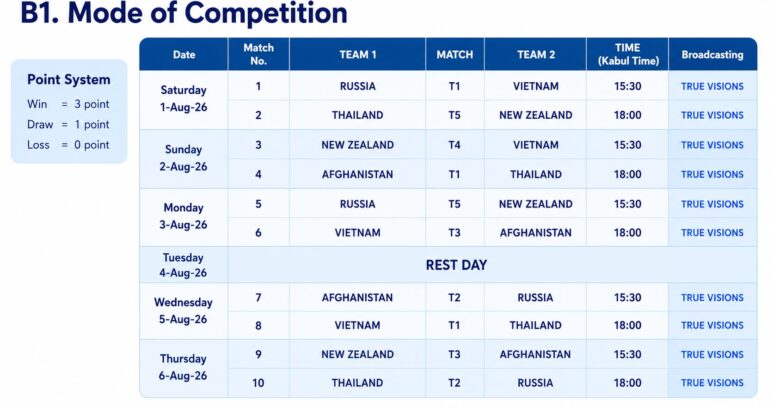 B1. Mode of Competition

Point System
Win = 3 point
Draw = 1 point
Loss = 0 point

| Date | Match No. | TEAM 1 | MATCH | TEAM 2 | TIME (Kabul Time) | Broadcasting |
|---|---|---|---|---|---|---|
| Saturday 1-Aug-26 | 1 | RUSSIA | T1 | VIETNAM | 15:30 | TRUE VISIONS |
| | 2 | THAILAND | T5 | NEW ZEALAND | 18:00 | TRUE VISIONS |
| Sunday 2-Aug-26 | 3 | NEW ZEALAND | T4 | VIETNAM | 15:30 | TRUE VISIONS |
| | 4 | AFGHANISTAN | T1 | THAILAND | 18:00 | TRUE VISIONS |
| Monday 3-Aug-26 | 5 | RUSSIA | T5 | NEW ZEALAND | 15:30 | TRUE VISIONS |
| | 6 | VIETNAM | T3 | AFGHANISTAN | 18:00 | TRUE VISIONS |
| Tuesday 4-Aug-26 | REST DAY | | | | | |
| Wednesday 5-Aug-26 | 7 | AFGHANISTAN | T2 | RUSSIA | 15:30 | TRUE VISIONS |
| | 8 | VIETNAM | T1 | THAILAND | 18:00 | TRUE VISIONS |
| Thursday 6-Aug-26 | 9 | NEW ZEALAND | T3 | AFGHANISTAN | 15:30 | TRUE VISIONS |
| | 10 | THAILAND | T2 | RUSSIA | 18:00 | TRUE VISIONS |